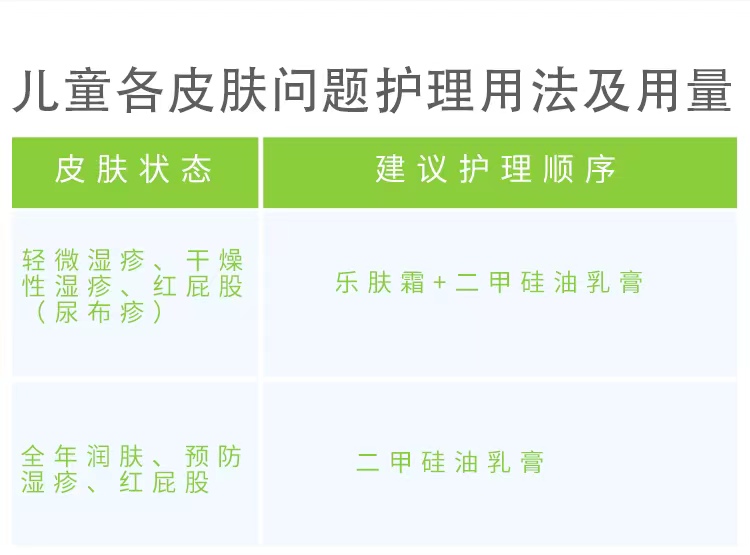 儿童各皮肤问题护理用法及用量

| 皮肤状态 | 建议护理顺序 |
|---|---|
| 轻微湿疹、干燥性湿疹、红屁股（尿布疹） | 乐肤霜+二甲硅油乳膏 |
| 全年润肤、预防湿疹、红屁股 | 二甲硅油乳膏 |